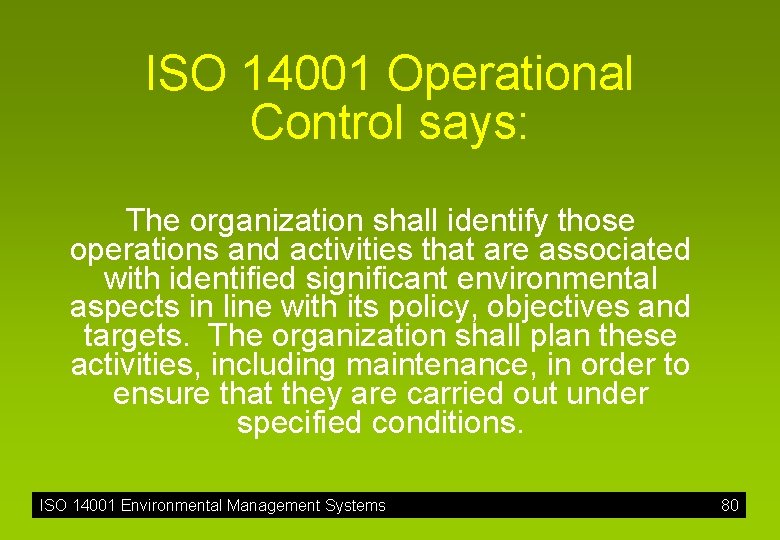 ISO 14001 Operational Control says:

The organization shall identify those operations and activities that are associated with identified significant environmental aspects in line with its policy, objectives and targets. The organization shall plan these activities, including maintenance, in order to ensure that they are carried out under specified conditions.

ISO 14001 Environmental Management Systems

80